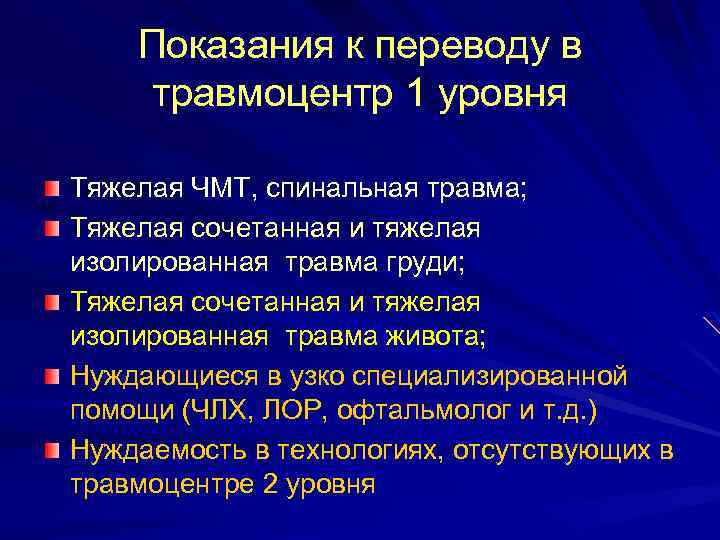 Показания к переводу в травмоцентр 1 уровня

Тяжелая ЧМТ, спинальная травма;

Тяжелая сочетанная и тяжелая изолированная травма груди;

Тяжелая сочетанная и тяжелая изолированная травма живота;

Нуждающиеся в узко специализированной помощи (ЧЛХ, ЛОР, офтальмолог и т.д.)

Нуждаемость в технологиях, отсутствующих в травмоцентре 2 уровня